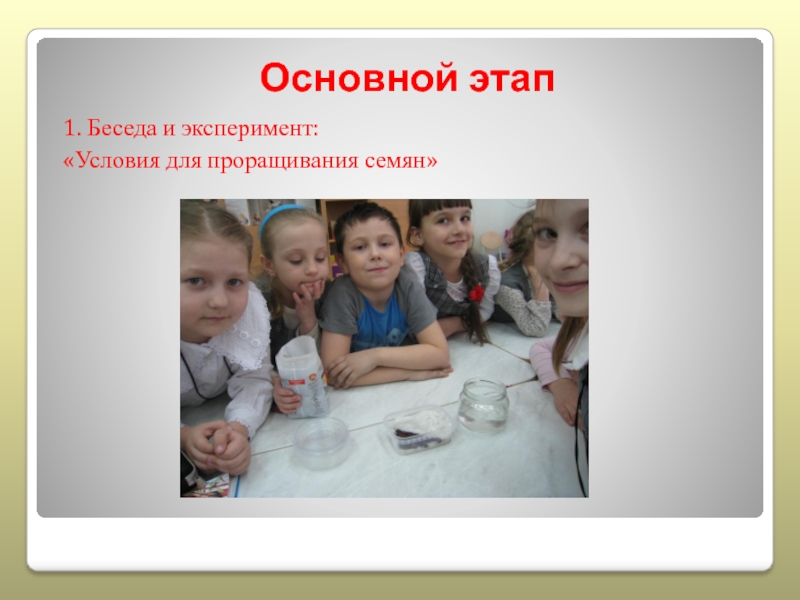 Основной этап

1. Беседа и эксперимент:
«Условия для проращивания семян»